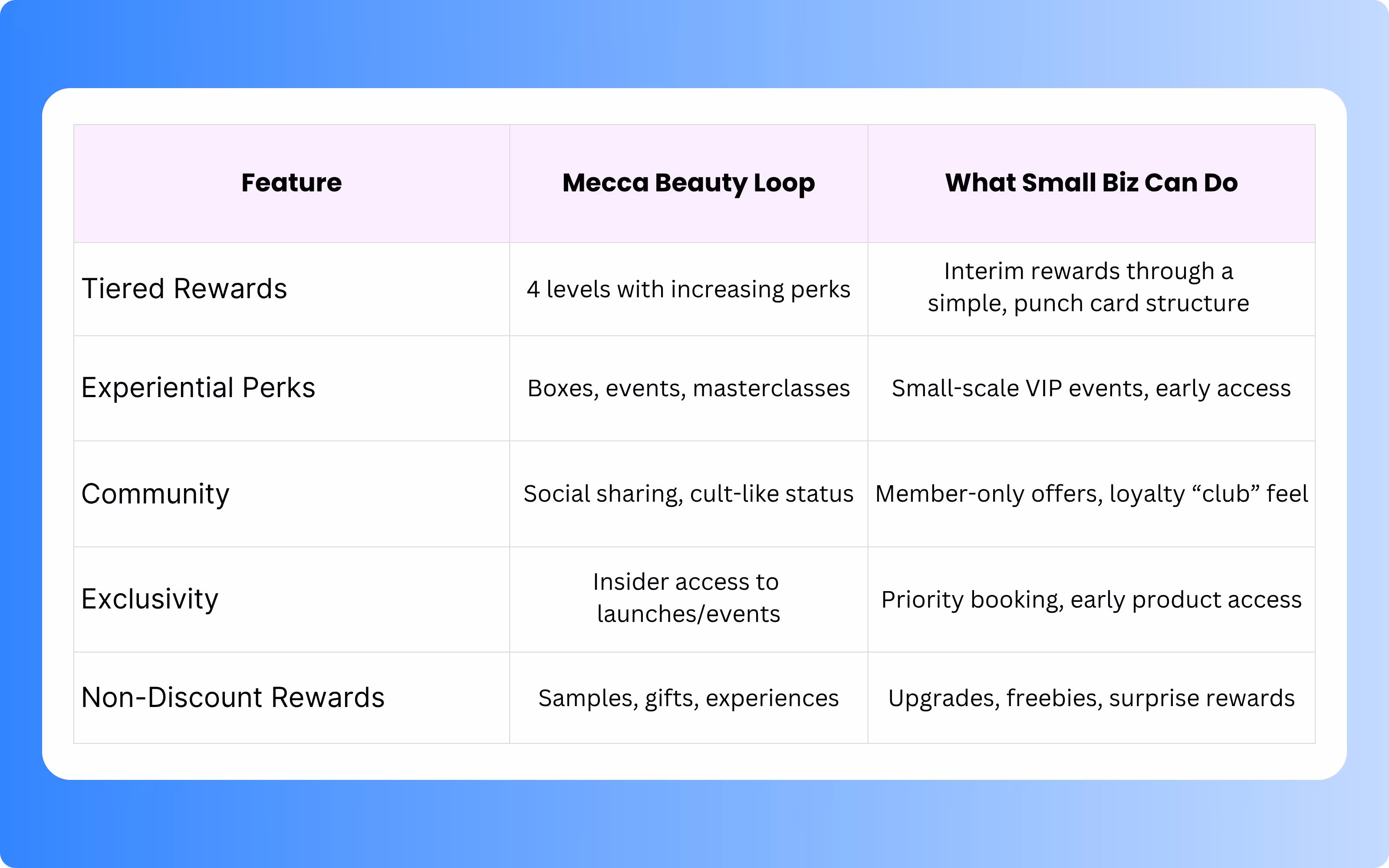 | Feature | Mecca Beauty Loop | What Small Biz Can Do |
|---|---|---|
| Tiered Rewards | 4 levels with increasing perks | Interim rewards through a simple, punch card structure |
| Experiential Perks | Boxes, events, masterclasses | Small-scale VIP events, early access |
| Community | Social sharing, cult-like status | Member-only offers, loyalty “club” feel |
| Exclusivity | Insider access to launches/events | Priority booking, early product access |
| Non-Discount Rewards | Samples, gifts, experiences | Upgrades, freebies, surprise rewards |